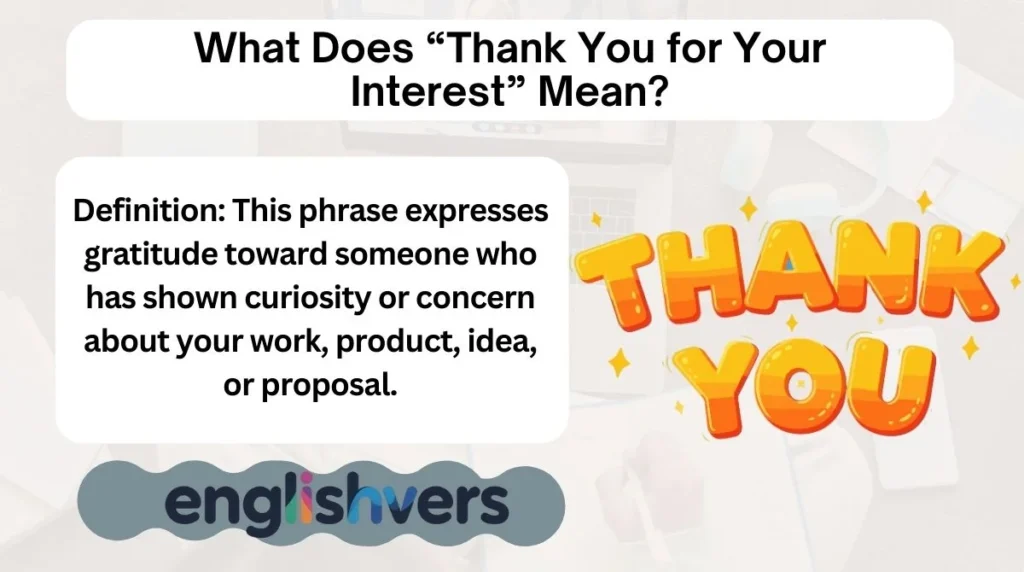 What Does “Thank You for Your Interest” Mean?

Definition: This phrase expresses gratitude toward someone who has shown curiosity or concern about your work, product, idea, or proposal.

THANK YOU

englishvers